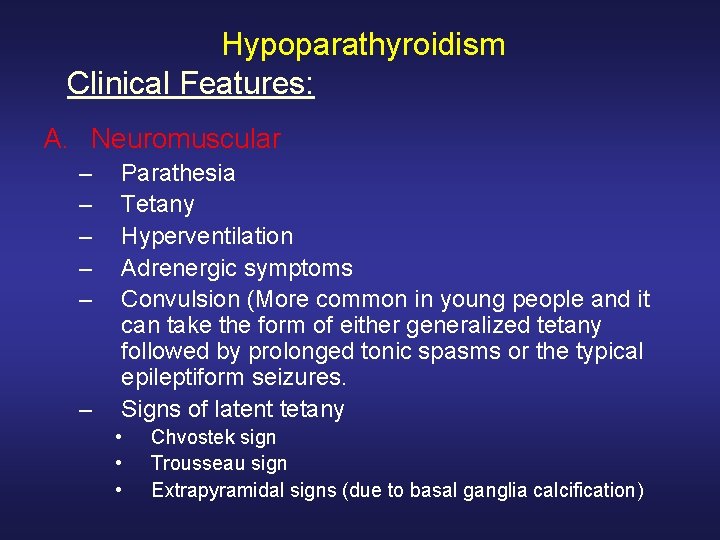 Hypoparathyroidism

Clinical Features:

A. Neuromuscular

– Parathesia
– Tetany
– Hyperventilation
– Adrenergic symptoms
– Convulsion (More common in young people and it can take the form of either generalized tetany followed by prolonged tonic spasms or the typical epileptiform seizures.
– Signs of latent tetany
  • Chvostek sign
  • Trousseau sign
  • Extrapyramidal signs (due to basal ganglia calcification)